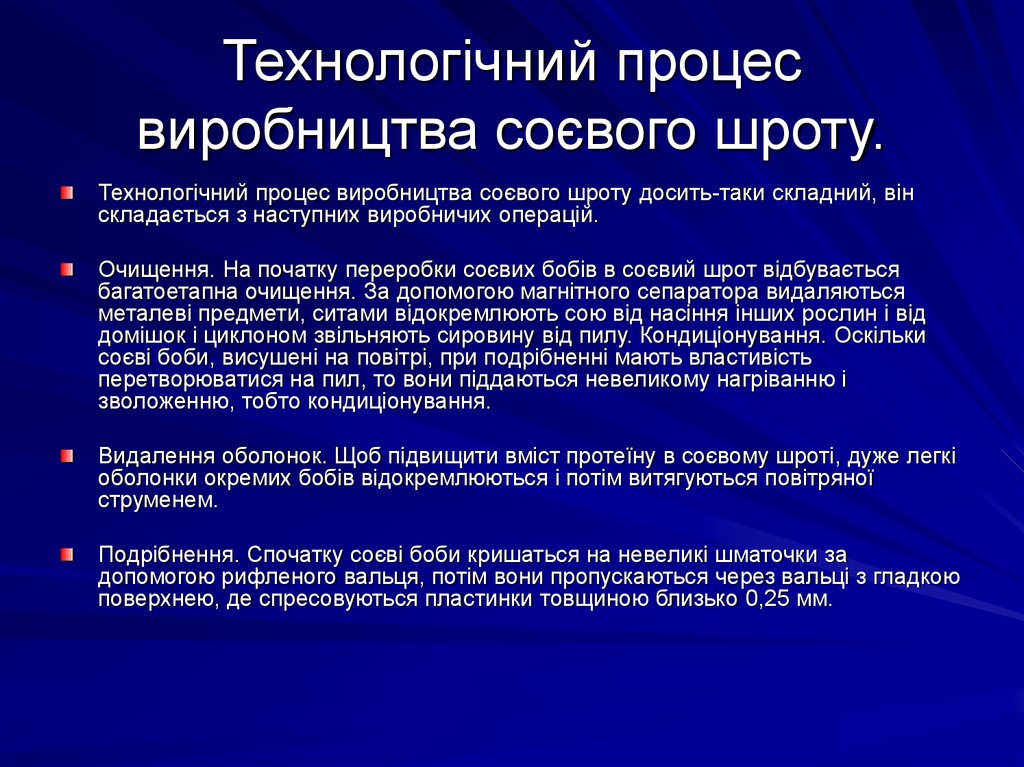 Технологічний процес виробництва соєвого шроту.

Технологічний процес виробництва соєвого шроту досить-таки складний, він складається з наступних виробничих операцій.

Очищення. На початку переробки соєвих бобів в соєвий шрот відбувається багатоетапна очищення. За допомогою магнітного сепаратора видаляються металеві предмети, ситами відокремлюють сою від насіння інших рослин і від домішок і циклоном звільняють сировину від пилу. Кондиціонування. Оскільки соєві боби, висушені на повітрі, при подрібненні мають властивість перетворюватися на пил, то вони піддаються невеликому нагріванню і зволоженню, тобто кондиціонування.

Видалення оболонок. Щоб підвищити вміст протеїну в соєвому шроті, дуже легкі оболонки окремих бобів відокремлюються і потім витягуються повітряної струменем.

Подрібнення. Спочатку соєві боби кришаться на невеликі шматочки за допомогою рифленого вальця, потім вони пропускаються через вальці з гладкою поверхнею, де спресовуються пластинки товщиною близько 0,25 мм.